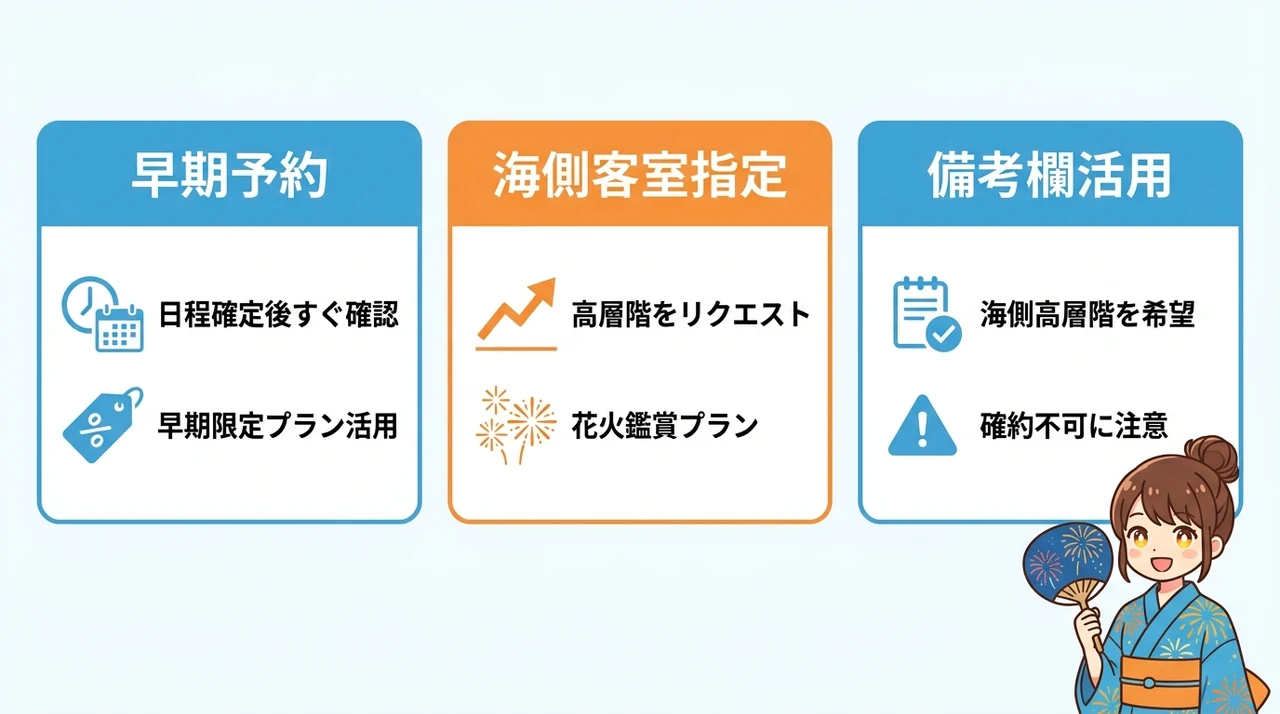 早期予約

日程確定後すぐ確認

早期限定プラン活用

海側客室指定

高層階をリクエスト

花火鑑賞プラン

備考欄活用

海側高層階を希望

確約不可に注意